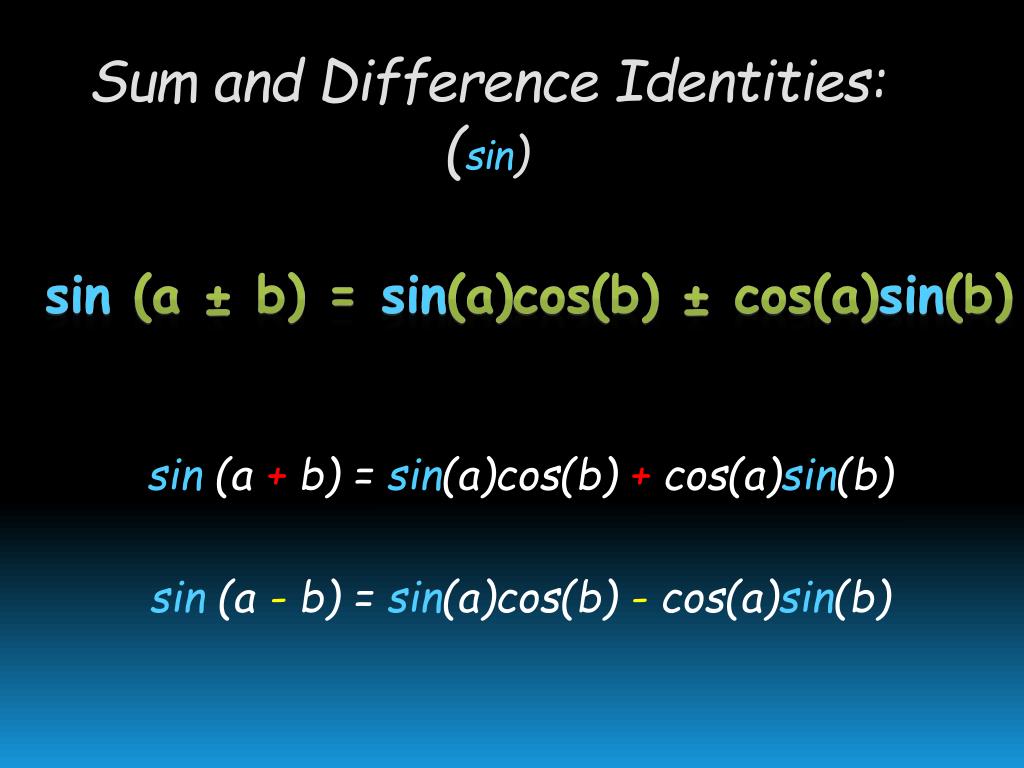 Sum and Difference Identities:
(sin)

$\sin(a \pm b) = \sin(a)\cos(b) \pm \cos(a)\sin(b)$

$\sin(a + b) = \sin(a)\cos(b) + \cos(a)\sin(b)$

$\sin(a - b) = \sin(a)\cos(b) - \cos(a)\sin(b)$